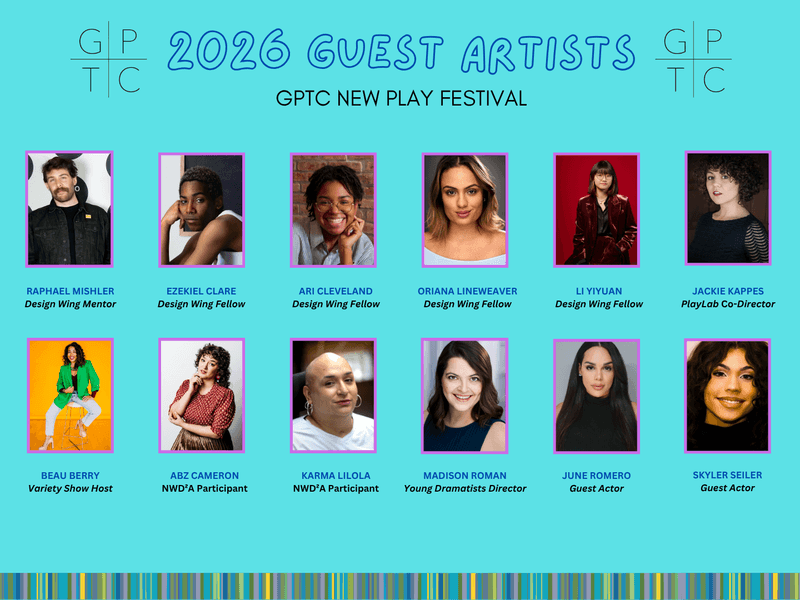 G P
T C

2026 GUEST ARTISTS

G P
T C

GPTC NEW PLAY FESTIVAL

RAPHAEL MISHLER
Design Wing Mentor

EZEKIEL CLARE
Design Wing Fellow

ARI CLEVELAND
Design Wing Fellow

ORIANA LINEWEAVER
Design Wing Fellow

LI YIYUAN
Design Wing Fellow

JACKIE KAPPES
PlayLab Co-Director

BEAU BERRY
Variety Show Host

ABZ CAMERON
NWD²A Participant

KARMA LILOLA
NWD²A Participant

MADISON ROMAN
Young Dramatists Director

JUNE ROMERO
Guest Actor

SKYLER SEILER
Guest Actor